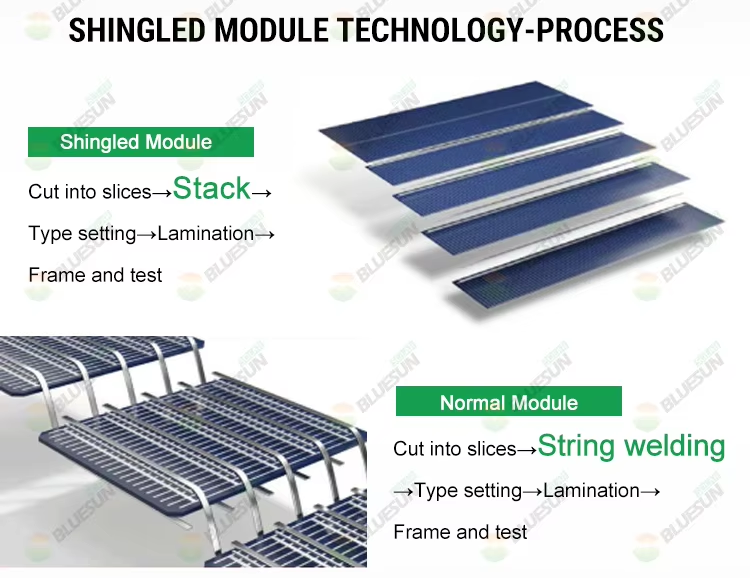 SHINGLED MODULE TECHNOLOGY-PROCESS

Shingled Module

Cut into slices→Stack→

Type setting→Lamination→

Frame and test

Normal Module

Cut into slices→String welding

→Type setting→Lamination→

Frame and test

BLUESUN